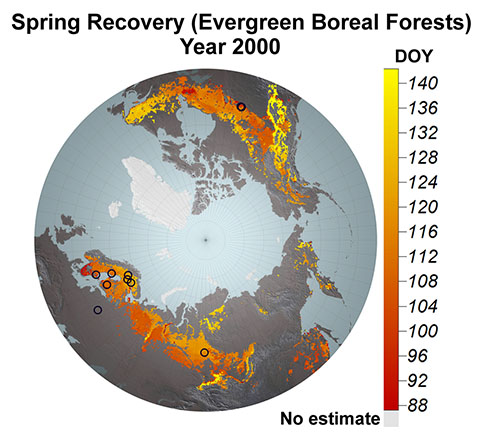 Spring Recovery (Evergreen Boreal Forests)
Year 2000

DOY
140
136
132
128
124
120
116
112
108
104
100
96
92
88
No estimate